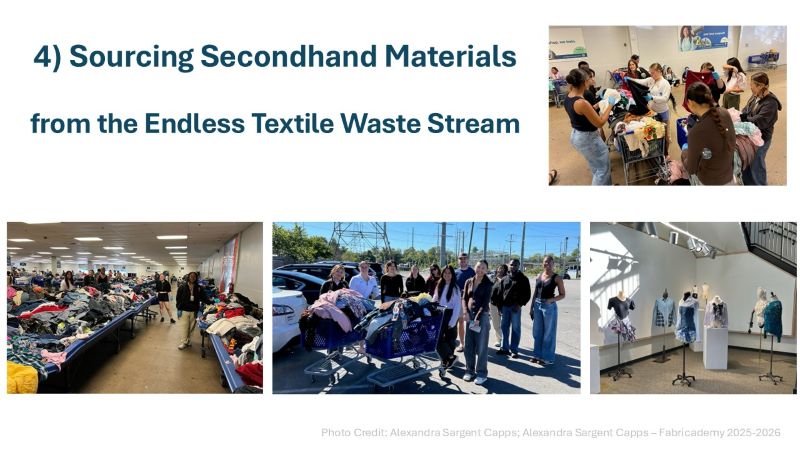 4) Sourcing Secondhand Materials

from the Endless Textile Waste Stream

Photo Credit: Alexandra Sargent Capps; Alexandra Sargent Capps – Fabricademy 2025-2026